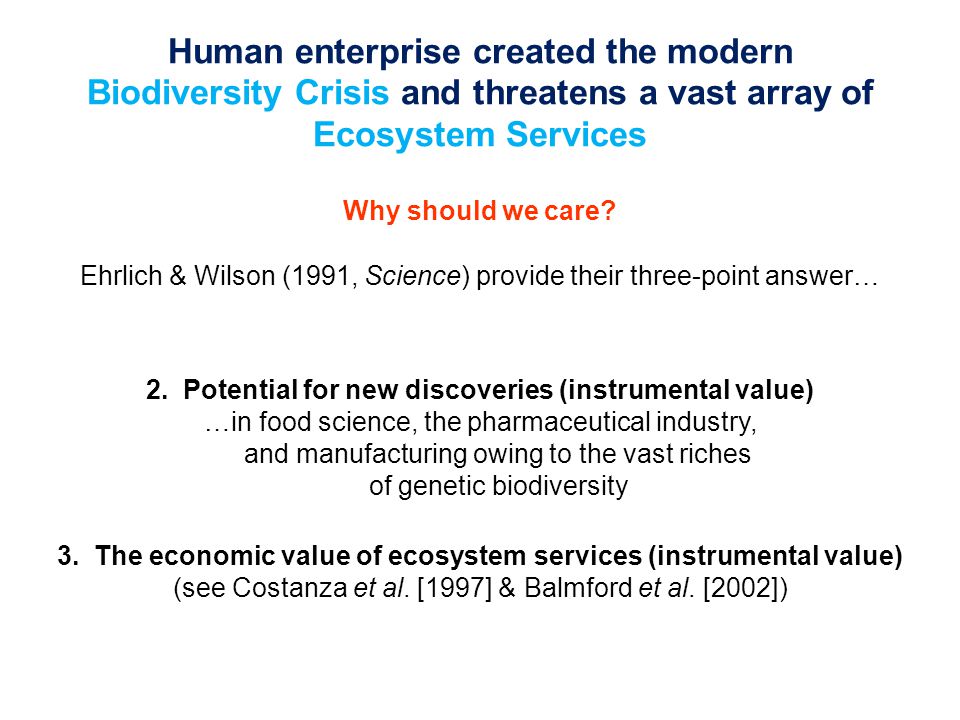 Human enterprise created the modern Biodiversity Crisis and threatens a vast array of Ecosystem Services

Why should we care?

Ehrlich & Wilson (1991, Science) provide their three-point answer…

2. Potential for new discoveries (instrumental value)
…in food science, the pharmaceutical industry, and manufacturing owing to the vast riches of genetic biodiversity

3. The economic value of ecosystem services (instrumental value)
(see Costanza et al. [1997] & Balmford et al. [2002])